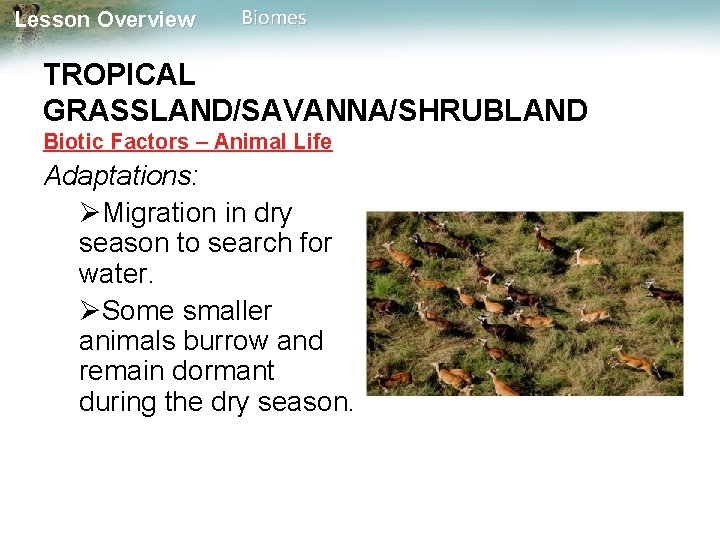 Lesson Overview Biomes

TROPICAL GRASSLAND/SAVANNA/SHRUBLAND

Biotic Factors – Animal Life

Adaptations:

➢Migration in dry season to search for water.

➢Some smaller animals burrow and remain dormant during the dry season.